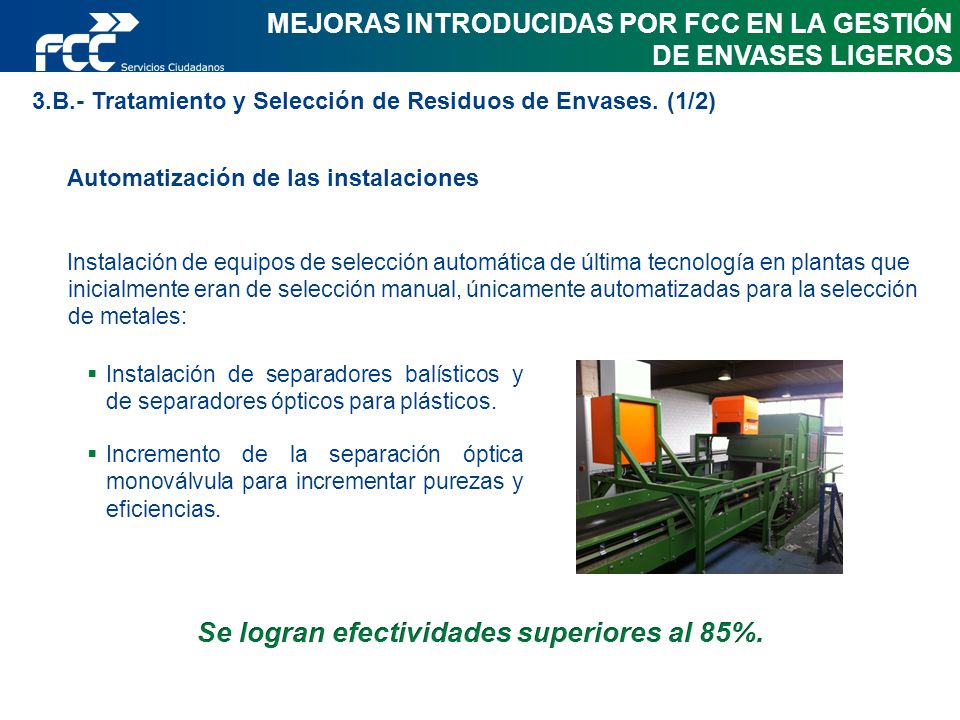 FCC Servicios Ciudadanos

MEJORAS INTRODUCIDAS POR FCC EN LA GESTIÓN DE ENVASES LIGEROS

3.B.- Tratamiento y Selección de Residuos de Envases. (1/2)

Automatización de las instalaciones

Instalación de equipos de selección automática de última tecnología en plantas que inicialmente eran de selección manual, únicamente automatizadas para la selección de metales:

▪ Instalación de separadores balísticos y de separadores ópticos para plásticos.

▪ Incremento de la separación óptica monoválvula para incrementar purezas y eficiencias.

Se logran efectividades superiores al 85%.